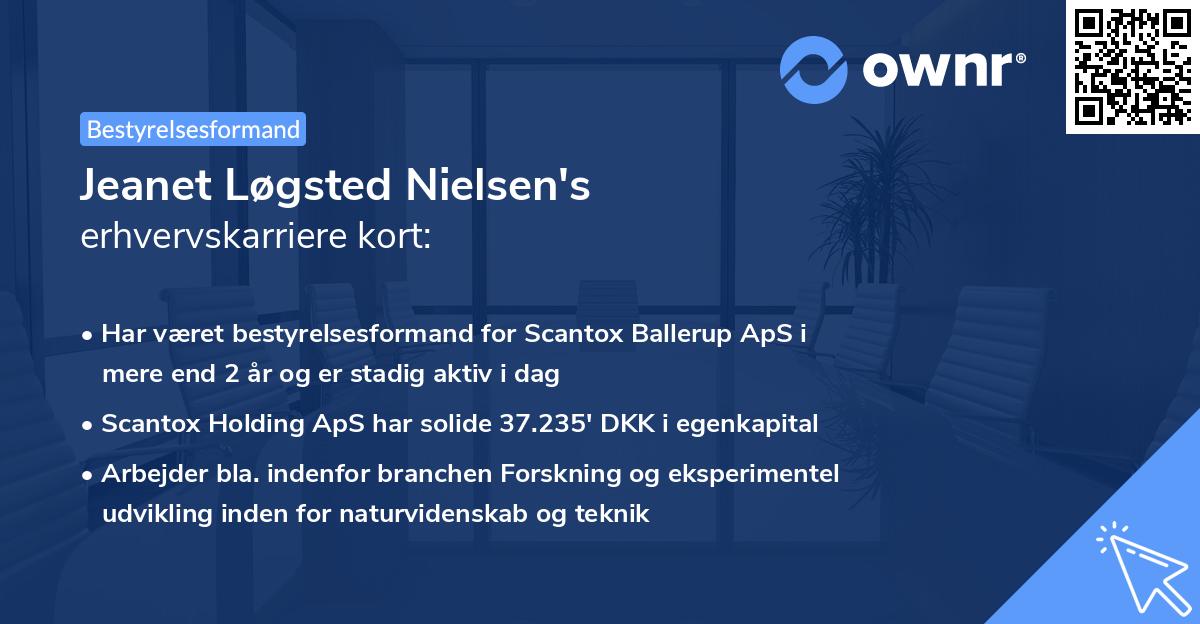 ownr®

Bestyrelsesformand

Jeanet Løgsted Nielsen's
erhvervskarriere kort:

• Har været bestyrelsesformand for Scantox Ballerup ApS i mere end 2 år og er stadig aktiv i dag

• Scantox Holding ApS har solide 37.235' DKK i egenkapital

• Arbejder bla. indenfor branchen Forskning og eksperimentel udvikling inden for naturvidenskab og teknik